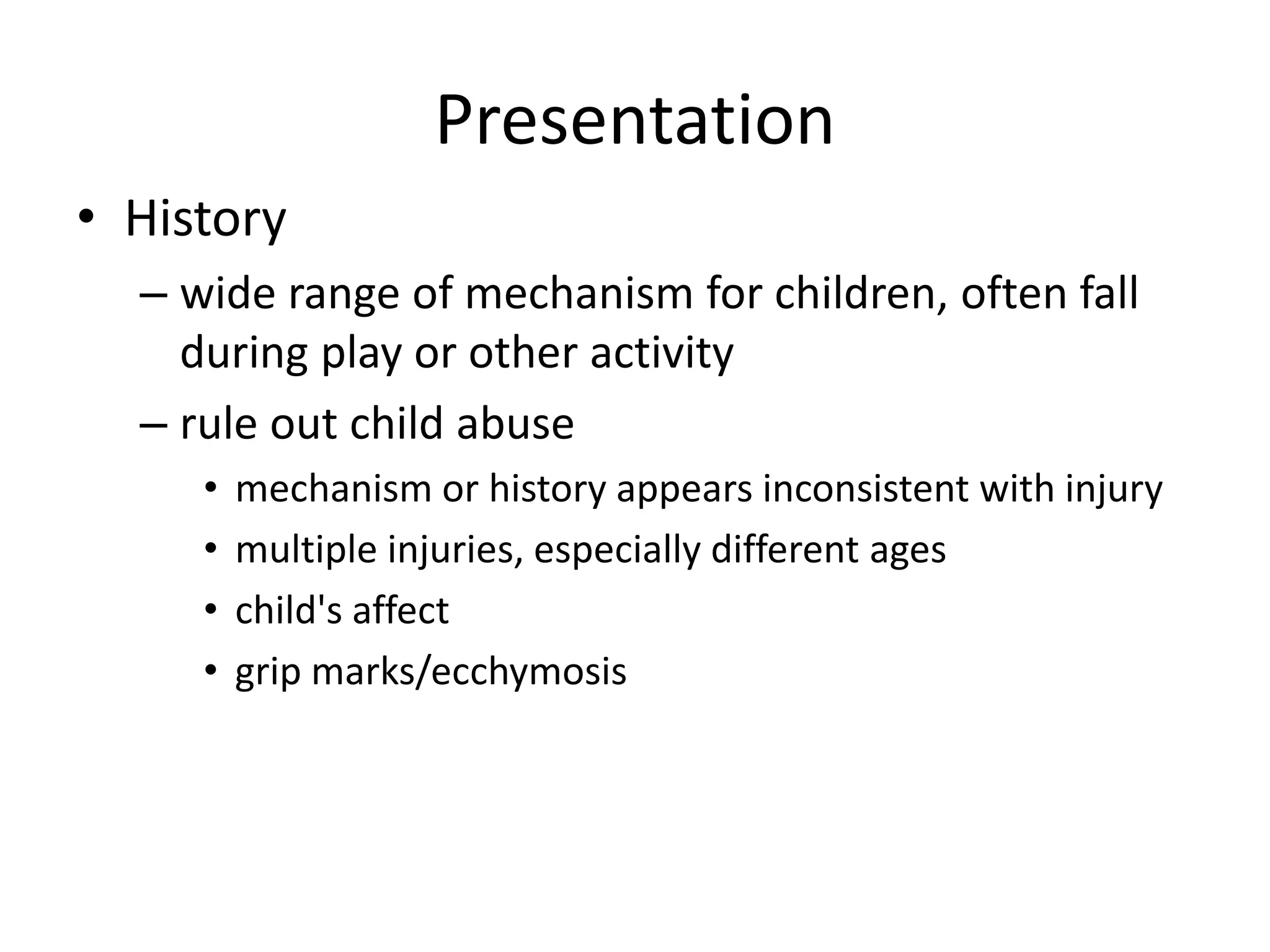 Presentation

• History

– wide range of mechanism for children, often fall during play or other activity

– rule out child abuse

• mechanism or history appears inconsistent with injury

• multiple injuries, especially different ages

• child's affect

• grip marks/ecchymosis